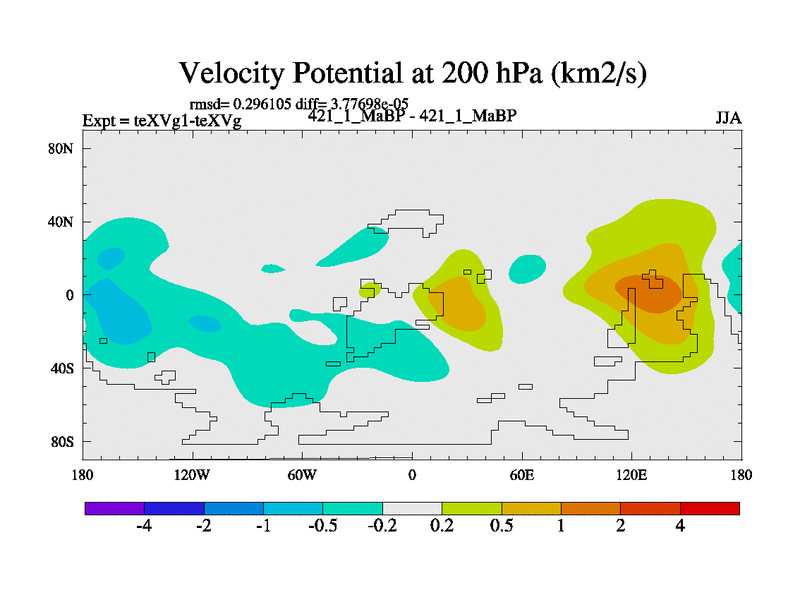 Velocity Potential at 200 hPa (km2/s)

rmsd= 0.296105 diff= 3.77698e-05

Expt = teXVg1-teXVg

421_1_MaBP - 421_1_MaBP

JJA

80N

40N

0

40S

80S

180

120W

60W

0

60E

120E

180

-4

-2

-1

-0.5

-0.2

0.2

0.5

1

2

4